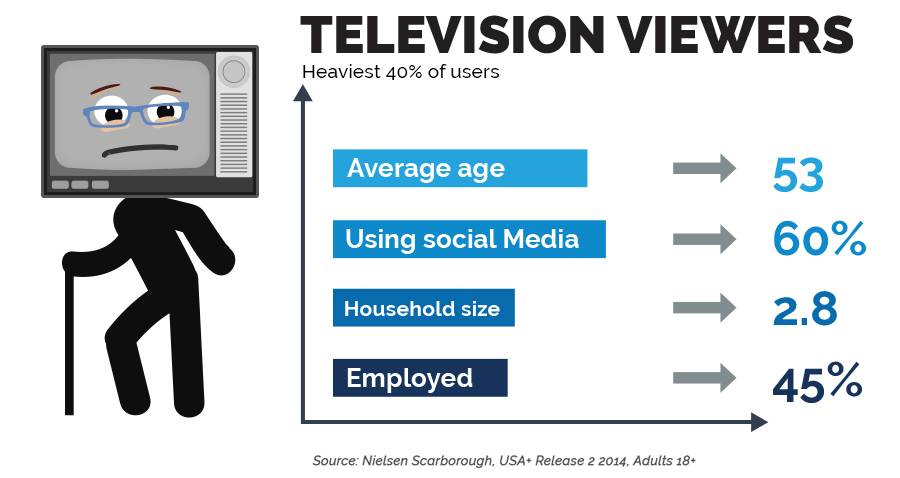 TELEVISION VIEWERS

Heaviest 40% of users

Average age 53

Using social Media 60%

Household size 2.8

Employed 45%

Source: Nielsen Scarborough, USA+ Release 2 2014, Adults 18+